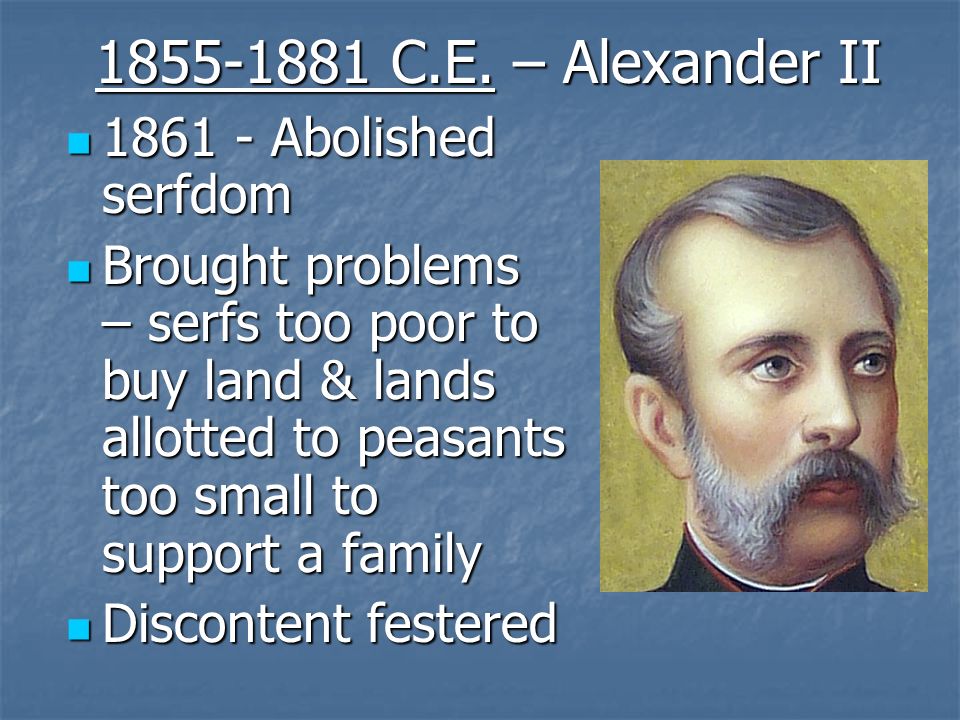 1855-1881 C.E. – Alexander II

- 1861 - Abolished serfdom
- Brought problems – serfs too poor to buy land & lands allotted to peasants too small to support a family
- Discontent festered